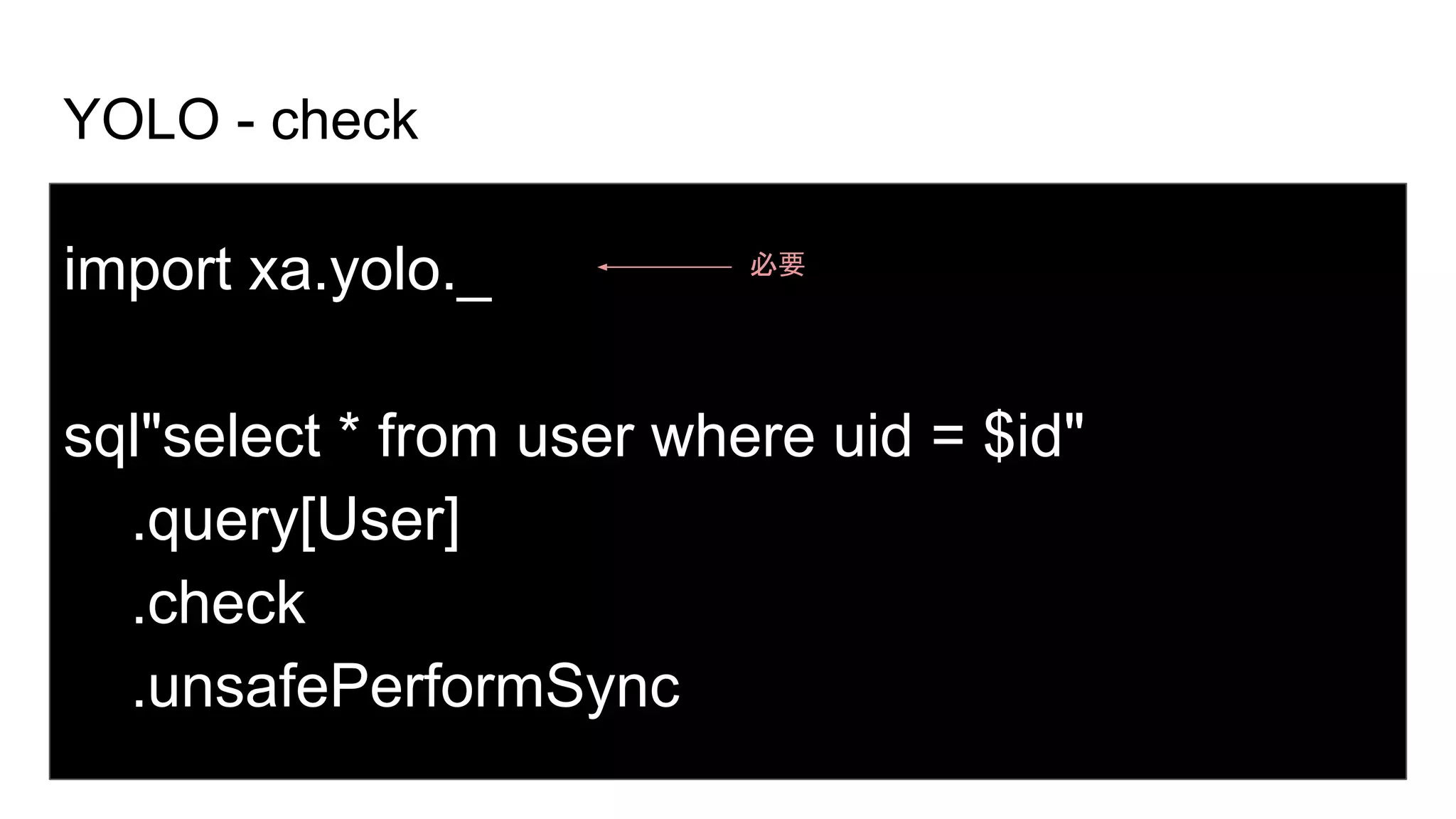 YOLO - check

import xa.yolo._ 必要

sql"select * from user where uid = $id"
.query[User]
.check
.unsafePerformSync